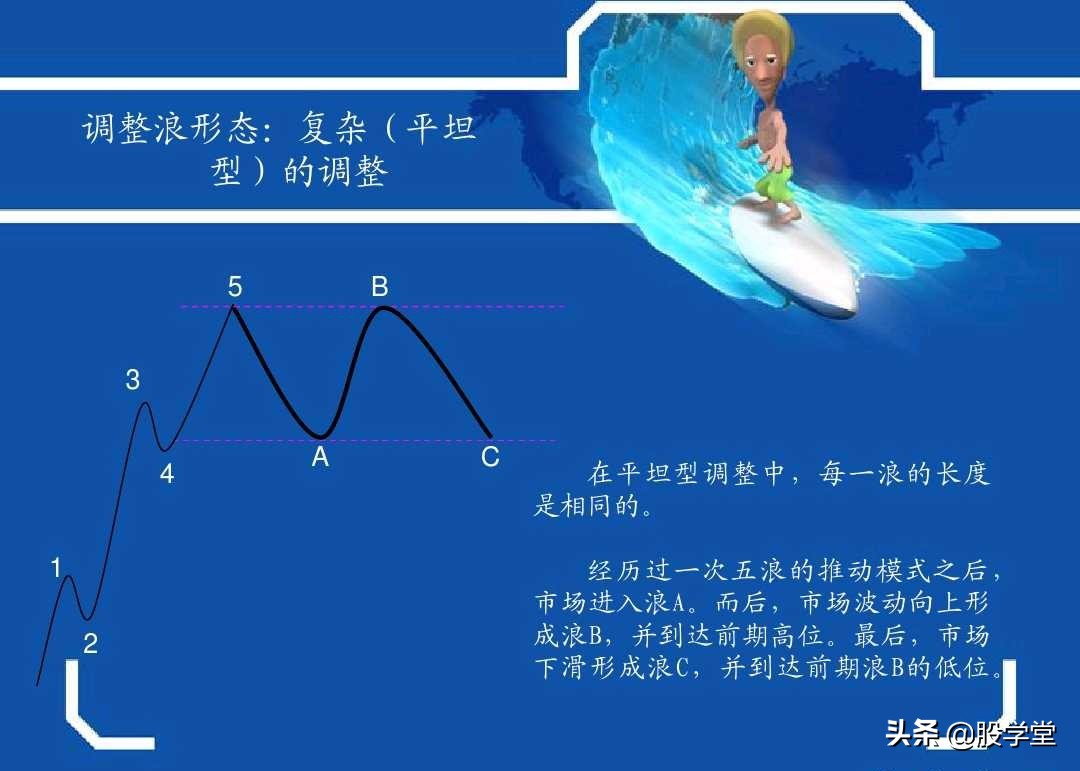 调整浪形态：复杂（平坦型）的调整

5
B
3
4
A
C
1
2

在平坦型调整中，每一浪的长度是相同的。

经历过一次五浪的推动模式之后，市场进入浪A。而后，市场波动向上形成浪B，并到达前期高位。最后，市场下滑形成浪C，并到达前期浪B的低位。

头条 @股学堂